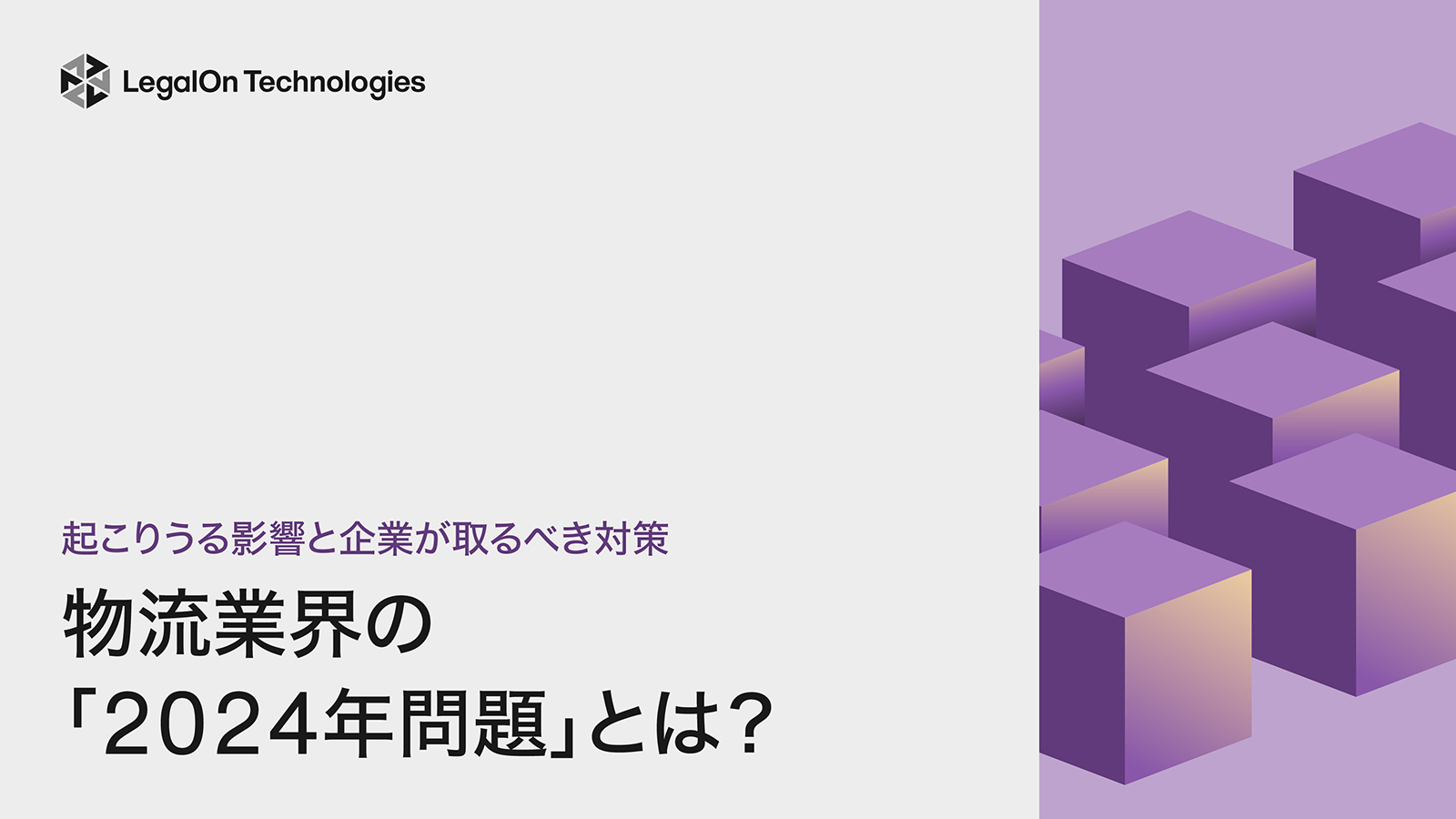 LegalOn Technologies

起こりうる影響と企業が取るべき対策

物流業界の
「2024年問題」とは?